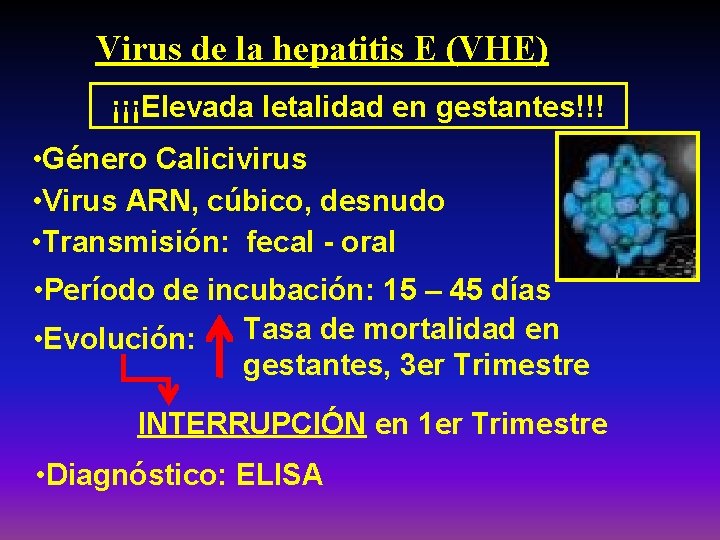 Virus de la hepatitis E (VHE)

¡¡¡Elevada letalidad en gestantes!!!

•Género Calicivirus

•Virus ARN, cúbico, desnudo

•Transmisión: fecal - oral

•Período de incubación: 15 – 45 días

•Evolución: Tasa de mortalidad en gestantes, 3er Trimestre

INTERRUPCIÓN en 1er Trimestre

•Diagnóstico: ELISA